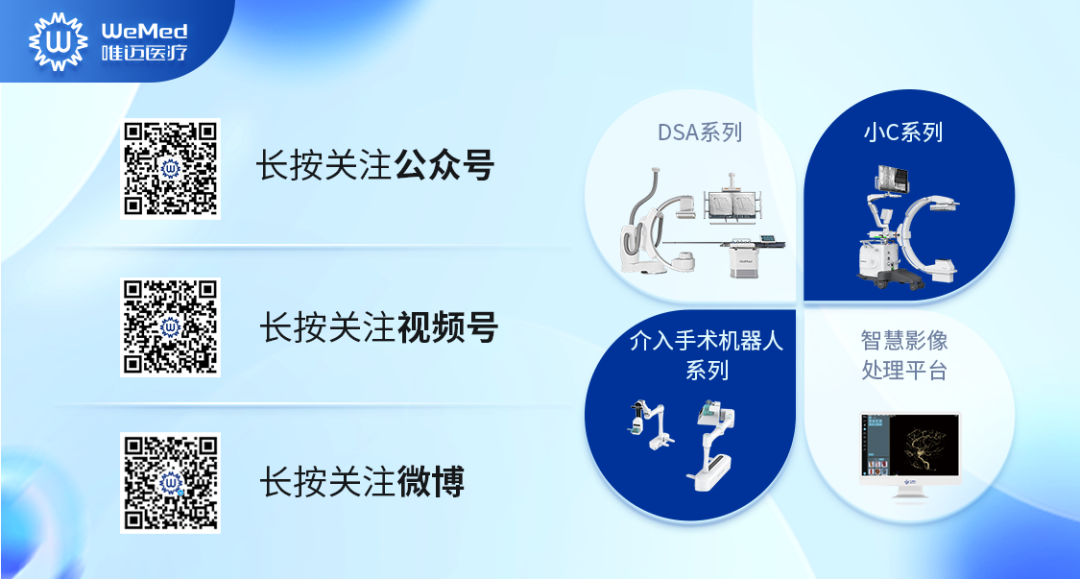 WeMed
唯迈医疗

长按关注公众号

长按关注视频号

长按关注微博

DSA系列

小C系列

介入手术机器人系列

智慧影像处理平台